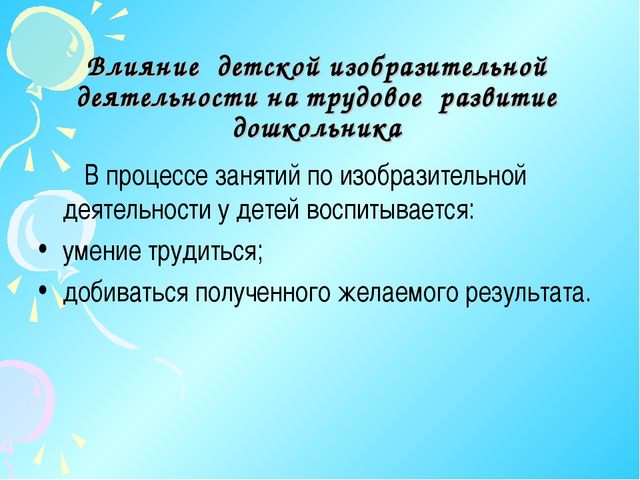 Влияние детской изобразительной деятельности на трудовое развитие дошкольника

В процессе занятий по изобразительной деятельности у детей воспитывается:

• умение трудиться;
• добиваться полученного желаемого результата.